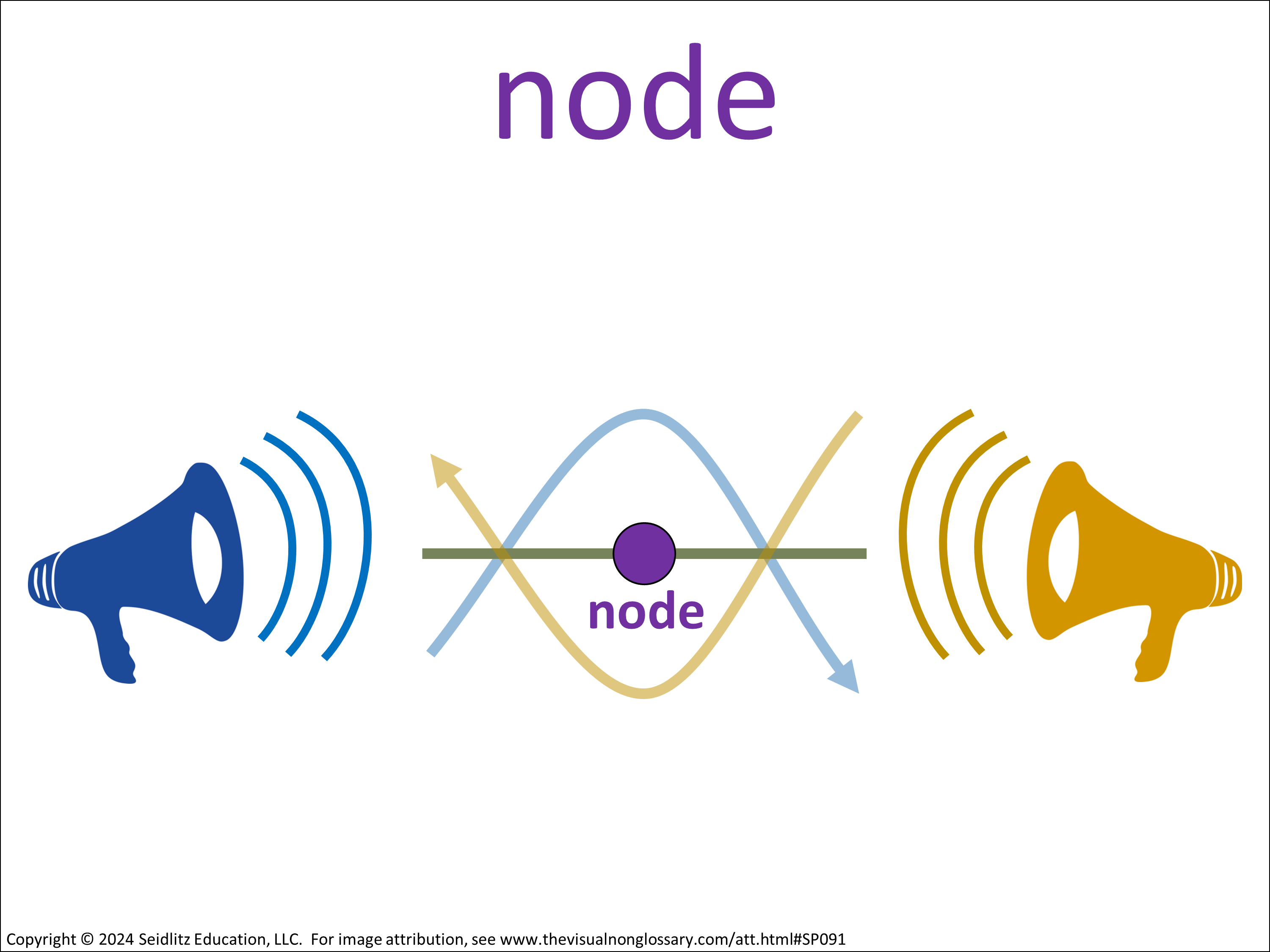 node

node

Copyright © 2024 Seidlitz Education, LLC. For image attribution, see www.thevisualnonglossary.com/att.html#SP091